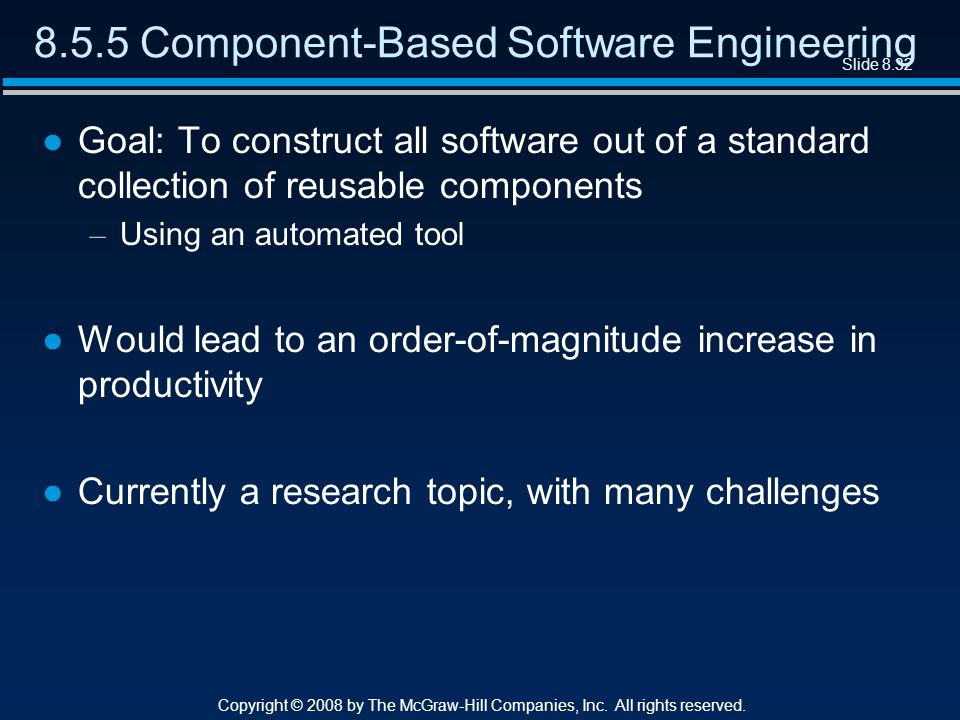 8.5.5 Component-Based Software Engineering

Slide 8.32

● Goal: To construct all software out of a standard collection of reusable components

– Using an automated tool

● Would lead to an order-of-magnitude increase in productivity

● Currently a research topic, with many challenges

Copyright © 2008 by The McGraw-Hill Companies, Inc. All rights reserved.